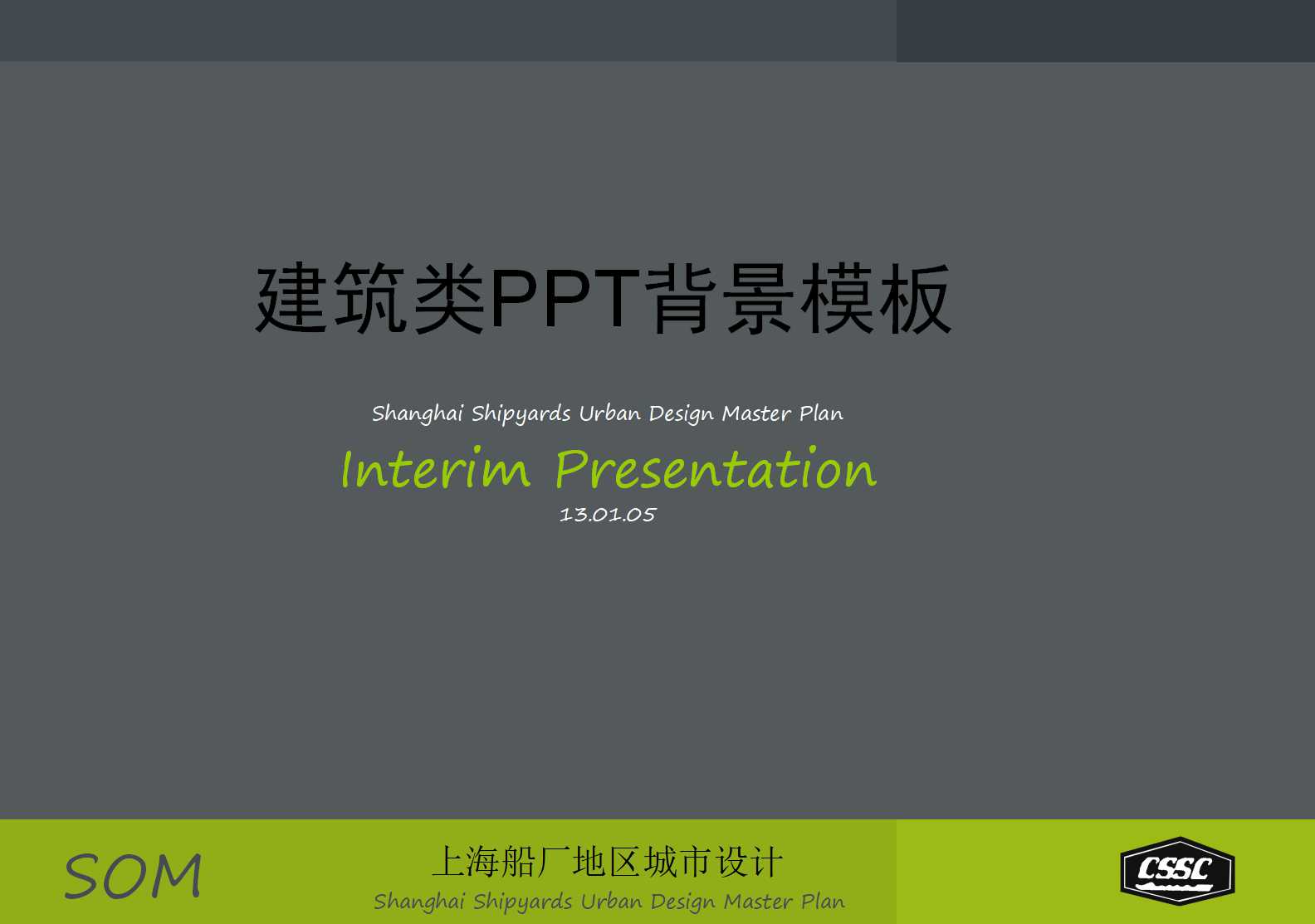 建筑类PPT背景模板

Shanghai Shipyards Urban Design Master Plan

Interim Presentation

13.01.05

SOM

上海船厂地区城市设计

Shanghai Shipyards Urban Design Master Plan

CSSC